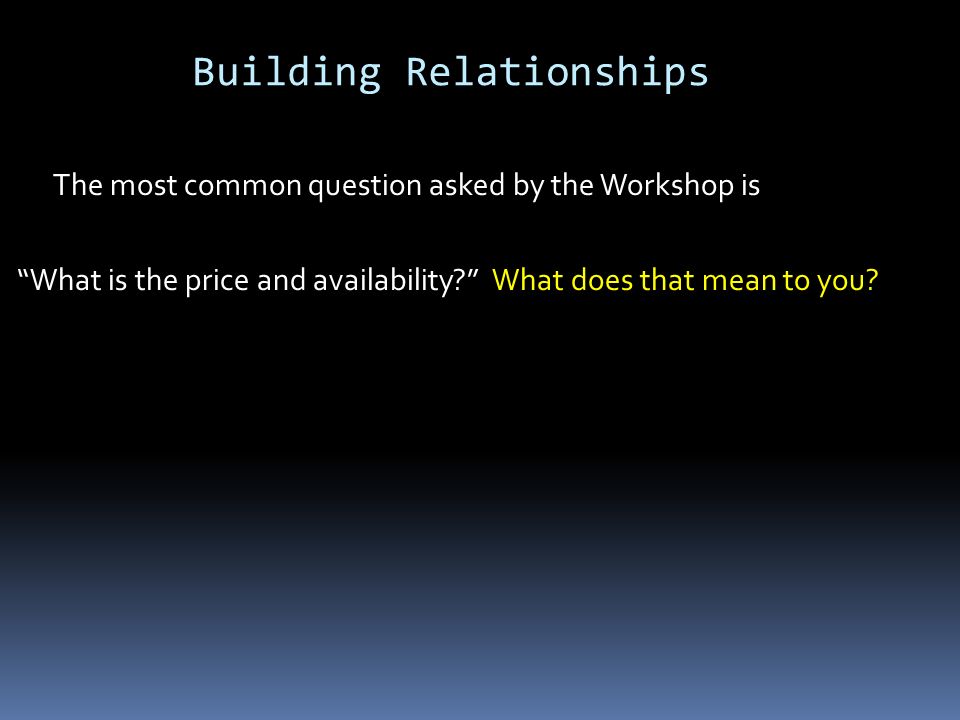 Building Relationships

The most common question asked by the Workshop is

“What is the price and availability?” What does that mean to you?